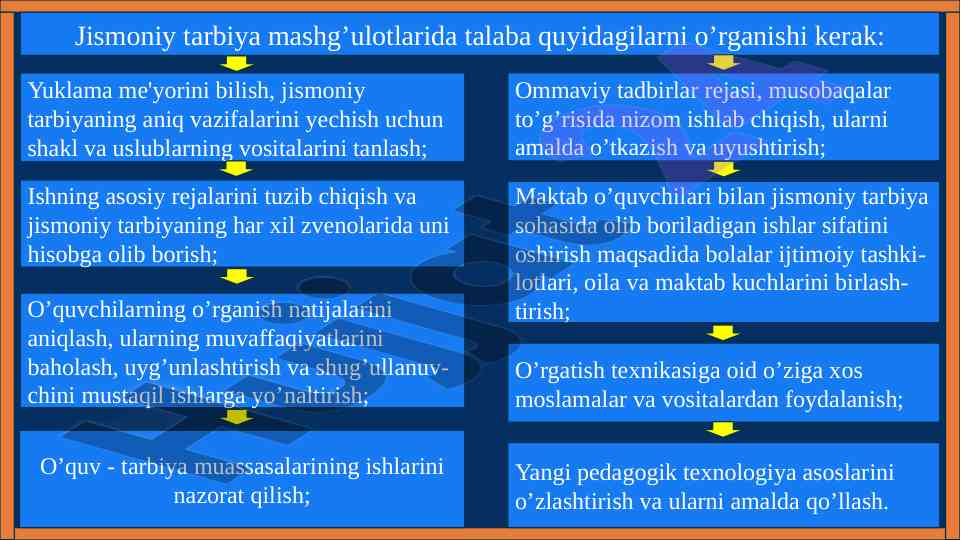 Jismoniy tarbiya mashg’ulotlarida talaba quyidagilarni o’rganishi kerak:

Yuklama me'yorini bilish, jismoniy tarbiyaning aniq vazifalarini yechish uchun shakl va uslublarning vositalarini tanlash;

Ishning asosiy rejalarini tuzib chiqish va jismoniy tarbiyaning har xil zvenolarida uni hisobga olib borish;

O’quvchilarning o’rganish natijalarini aniqlash, ularning muvaffaqiyatlarini baholash, uyg’unlashtirish va shug’ullanuvchini mustaqil ishlarga yo’naltirish;

O’quv - tarbiya muassasalarining ishlarini nazorat qilish;

Ommaviy tadbirlar rejasi, musobaqalar to’g’risida nizom ishlab chiqish, ularni amalda o’tkazish va uyushtirish;

Maktab o’quvchilari bilan jismoniy tarbiya sohasida olib boriladigan ishlar sifatini oshirish maqsadida bolalar ijtimoiy tashkilotlari, oila va maktab kuchlarini birlashtirish;

O’rgatish texnikasiga oid o’ziga xos moslamalar va vositalardan foydalanish;

Yangi pedagogik texnologiya asoslarini o’zlashtirish va ularni amalda qo’llash.